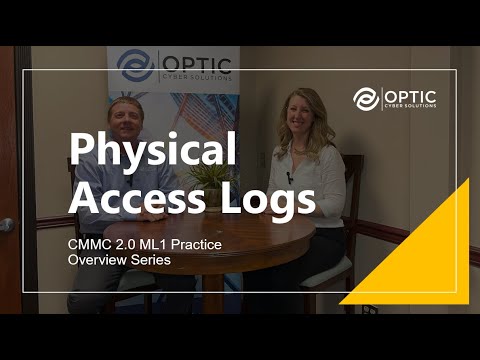 OPTIC
CYBER SOLUTIONS

OPTIC
CYBER SOLUTIONS

Physical Access Logs

CMMC 2.0 ML1 Practice Overview Series